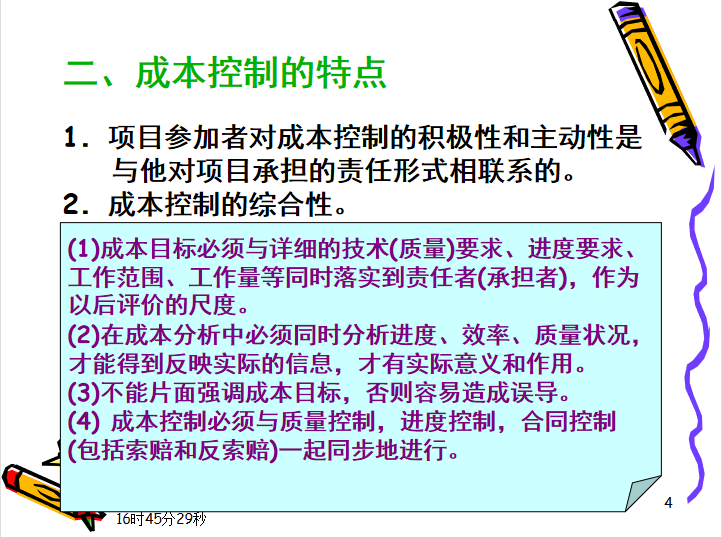 二、成本控制的特点

1．项目参加者对成本控制的积极性和主动性是与他对项目承担的责任形式相联系的。

2．成本控制的综合性。

(1)成本目标必须与详细的技术(质量)要求、进度要求、工作范围、工作量等同时落实到责任者(承担者)，作为以后评价的尺度。

(2)在成本分析中必须同时分析进度、效率、质量状况，才能得到反映实际的信息，才有实际意义和作用。

(3)不能片面强调成本目标，否则容易造成误导。

(4) 成本控制必须与质量控制，进度控制，合同控制(包括索赔和反索赔)一起同步地进行。

16时45分29秒

4